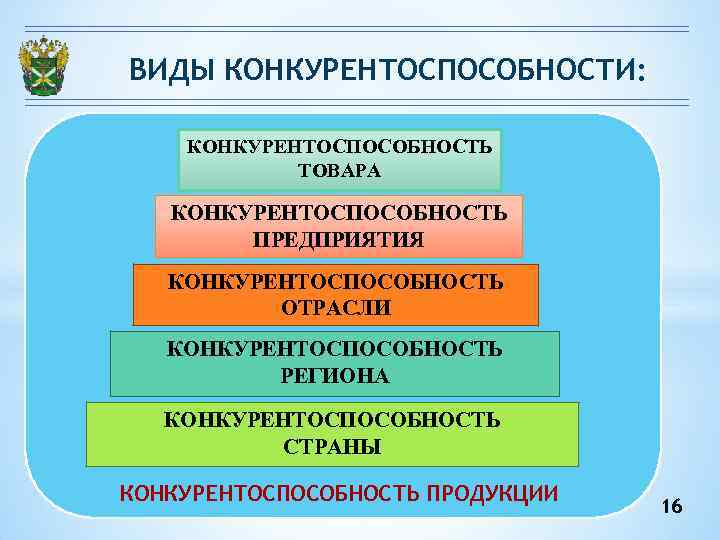 ВИДЫ КОНКУРЕНТОСПОСОБНОСТИ:

КОНКУРЕНТОСПОСОБНОСТЬ ТОВАРА

КОНКУРЕНТОСПОСОБНОСТЬ ПРЕДПРИЯТИЯ

КОНКУРЕНТОСПОСОБНОСТЬ ОТРАСЛИ

КОНКУРЕНТОСПОСОБНОСТЬ РЕГИОНА

КОНКУРЕНТОСПОСОБНОСТЬ СТРАНЫ

КОНКУРЕНТОСПОСОБНОСТЬ ПРОДУКЦИИ

16